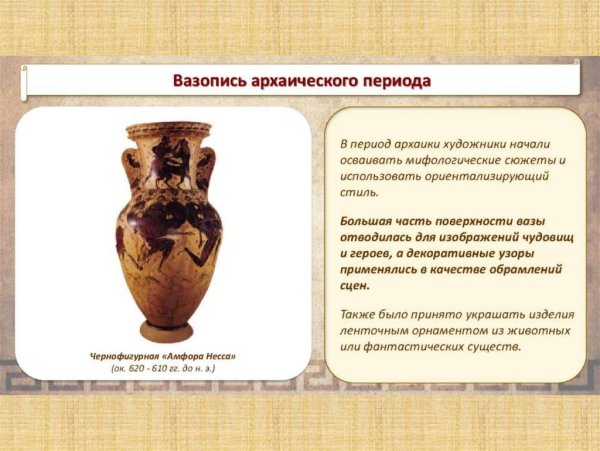 Вазопись архаического периода

Чернофигурная «Амфора Несса»
(ок. 620 - 610 гг. до н. э.)

В период архаики художники начали осваивать мифологические сюжеты и использовать ориентализирующий стиль.

Большая часть поверхности вазы отводилась для изображений чудовищ и героев, а декоративные узоры применялись в качестве обрамлений сцен.

Также было принято украшать изделия ленточным орнаментом из животных или фантастических существ.